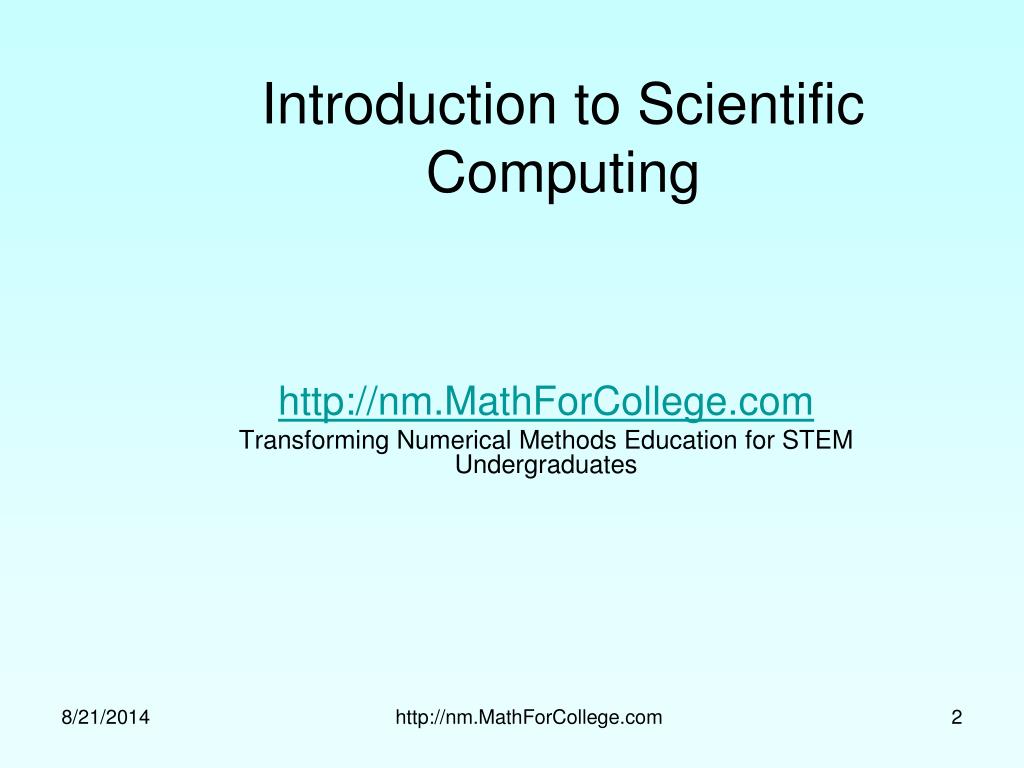 Introduction to Scientific Computing

http://nm.MathForCollege.com
Transforming Numerical Methods Education for STEM Undergraduates

8/21/2014
http://nm.MathForCollege.com
2